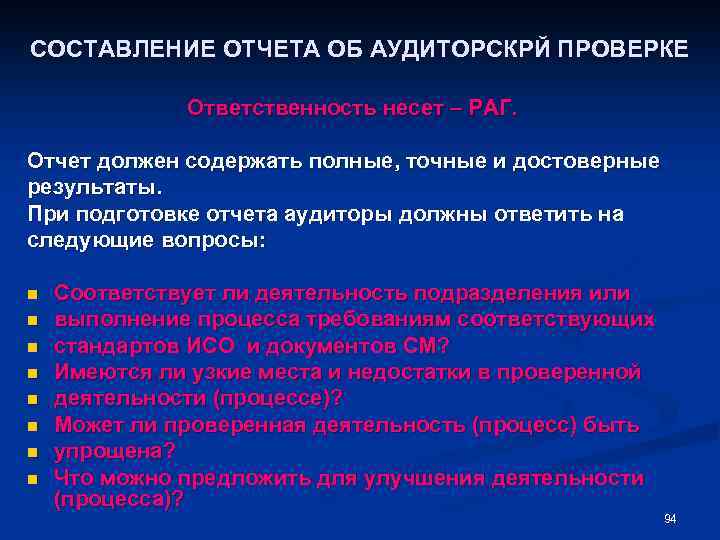 СОСТАВЛЕНИЕ ОТЧЕТА ОБ АУДИТОРСКРЙ ПРОВЕРКЕ

Ответственность несет – РАГ.

Отчет должен содержать полные, точные и достоверные результаты.
При подготовке отчета аудиторы должны ответить на следующие вопросы:

- Соответствует ли деятельность подразделения или
- выполнение процесса требованиям соответствующих
- стандартов ИСО и документов СМ?
- Имеются ли узкие места и недостатки в проверенной
- деятельности (процессе)?
- Может ли проверенная деятельность (процесс) быть
- упрощена?
- Что можно предложить для улучшения деятельности (процесса)?

94